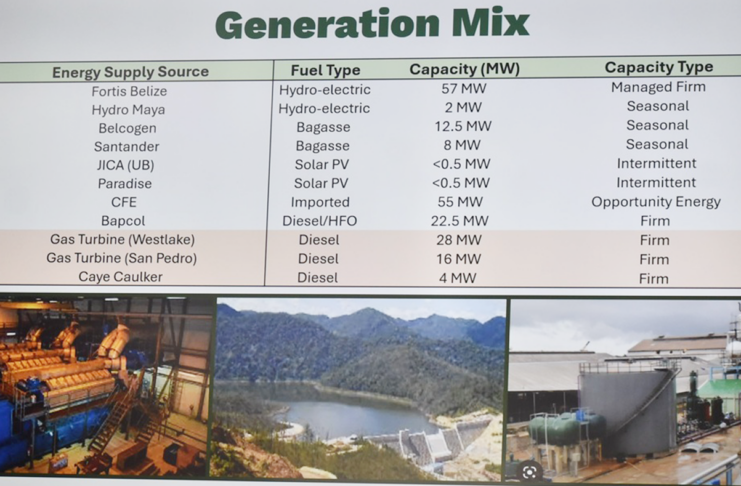 Generation Mix

| Energy Supply Source | Fuel Type | Capacity (MW) | Capacity Type |
|---|---|---|---|
| Fortis Belize | Hydro-electric | 57 MW | Managed Firm |
| Hydro Maya | Hydro-electric | 2 MW | Seasonal |
| Belcogen | Bagasse | 12.5 MW | Seasonal |
| Santander | Bagasse | 8 MW | Seasonal |
| JICA (UB) | Solar PV | <0.5 MW | Intermittent |
| Paradise | Solar PV | <0.5 MW | Intermittent |
| CFE | Imported | 55 MW | Opportunity Energy |
| Bapcol | Diesel/HFO | 22.5 MW | Firm |
| Gas Turbine (Westlake) | Diesel | 28 MW | Firm |
| Gas Turbine (San Pedro) | Diesel | 16 MW | Firm |
| Caye Caulker | Diesel | 4 MW | Firm |